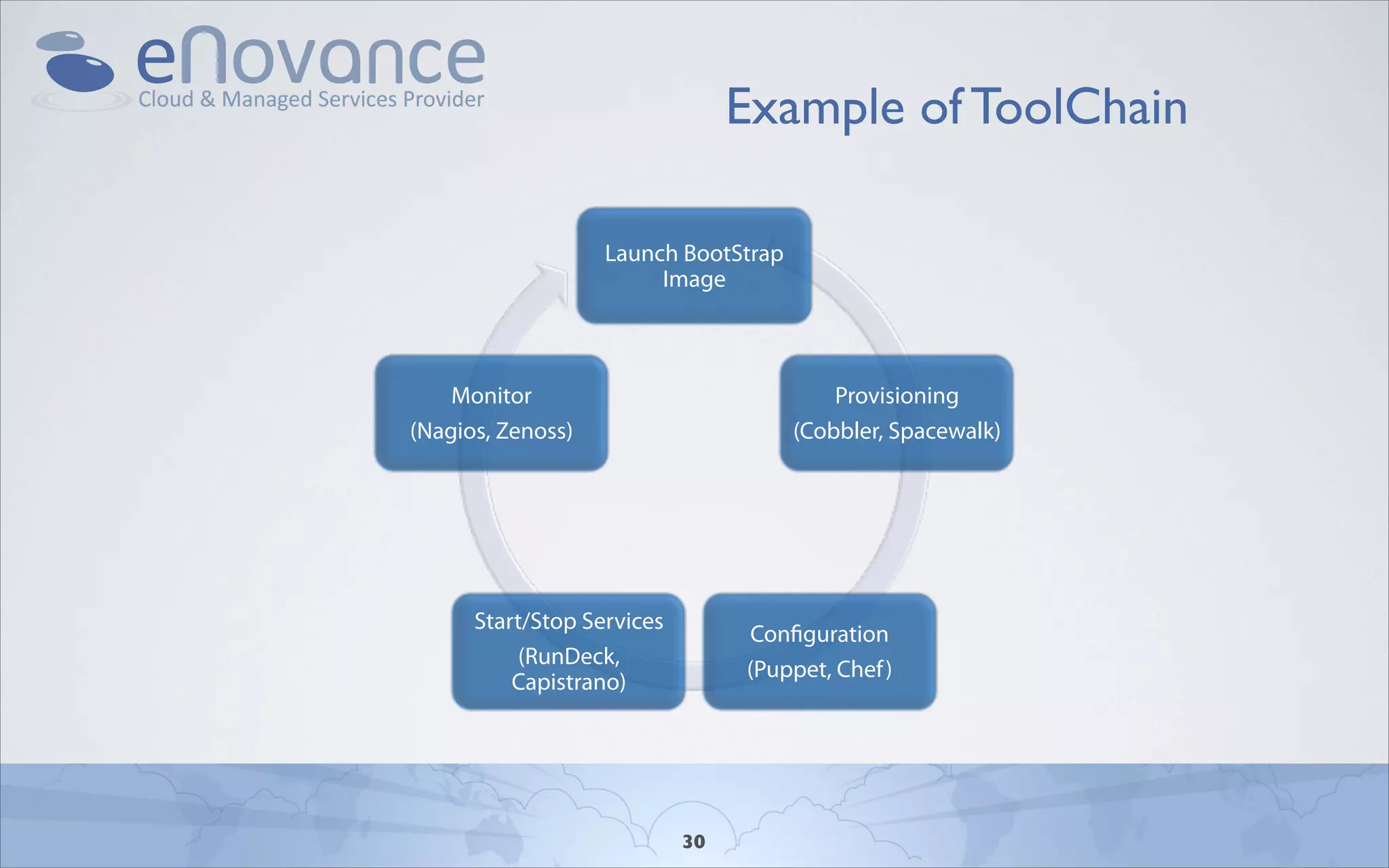 eNovance
Cloud & Managed Services Provider

Example of ToolChain

Launch BootStrap Image

Provisioning
(Cobbler, Spacewalk)

Configuration
(Puppet, Chef)

Start/Stop Services
(RunDeck, Capistrano)

Monitor
(Nagios, Zenoss)

30